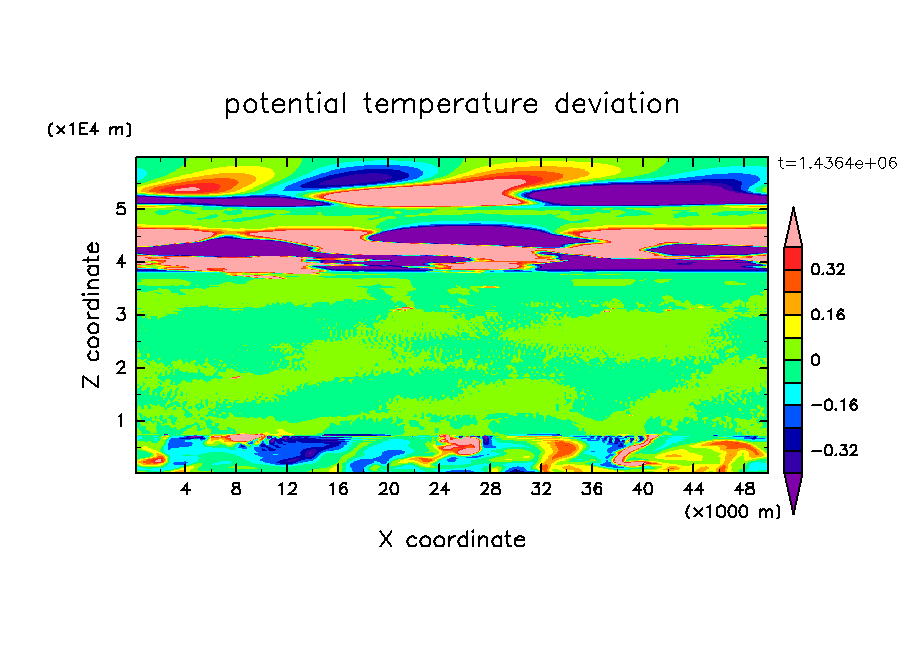 potential temperature deviation

(x1E4 m)

t=1.4364e+06

Z coordinate

5
4
3
2
1

0.32
0.16
0
−0.16
−0.32

4 8 12 16 20 24 28 32 36 40 44 48

(x1000 m)

X coordinate